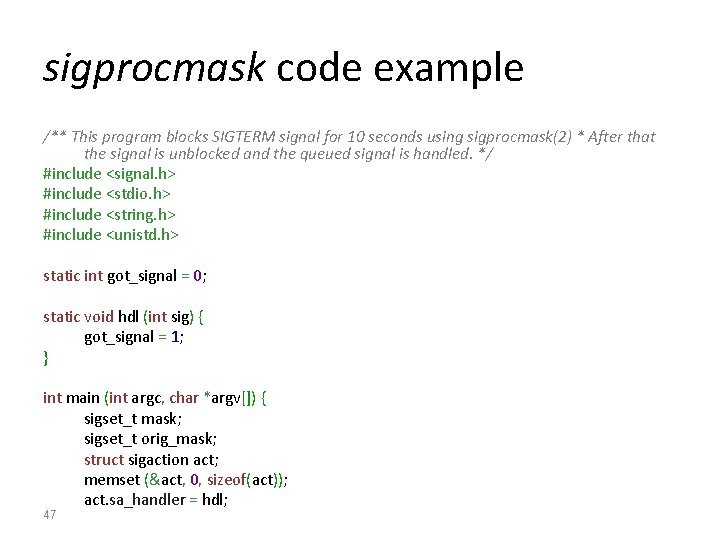 sigprocmask code example

/** This program blocks SIGTERM signal for 10 seconds using sigprocmask(2) * After that the signal is unblocked and the queued signal is handled. */
#include <signal.h>
#include <stdio.h>
#include <string.h>
#include <unistd.h>

static int got_signal = 0;

static void hdl (int sig) {
got_signal = 1;
}

int main (int argc, char *argv[]) {
sigset_t mask;
sigset_t orig_mask;
struct sigaction act;
memset (&act, 0, sizeof(act));
act.sa_handler = hdl;

47